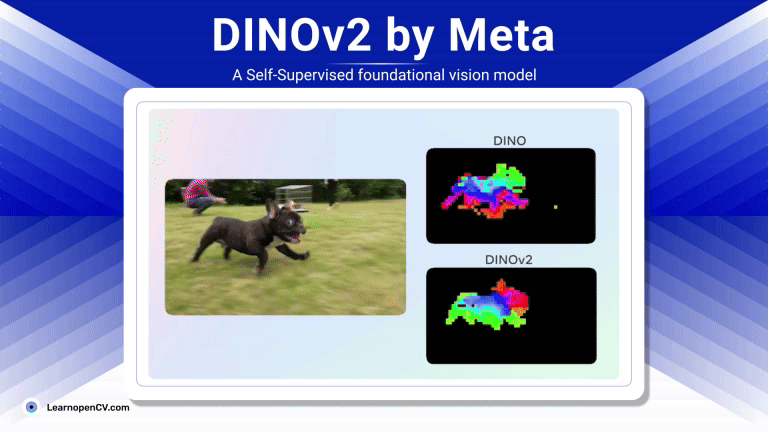 DINOv2 by Meta

A Self-Supervised foundational vision model

DINO

DINOv2

LearnopenCV.com